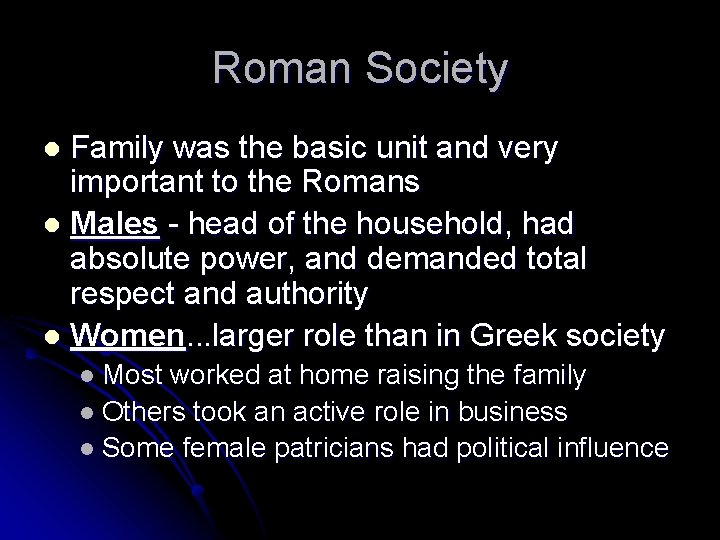 Roman Society

- Family was the basic unit and very important to the Romans
- Males - head of the household, had absolute power, and demanded total respect and authority
- Women...larger role than in Greek society
  - Most worked at home raising the family
  - Others took an active role in business
  - Some female patricians had political influence